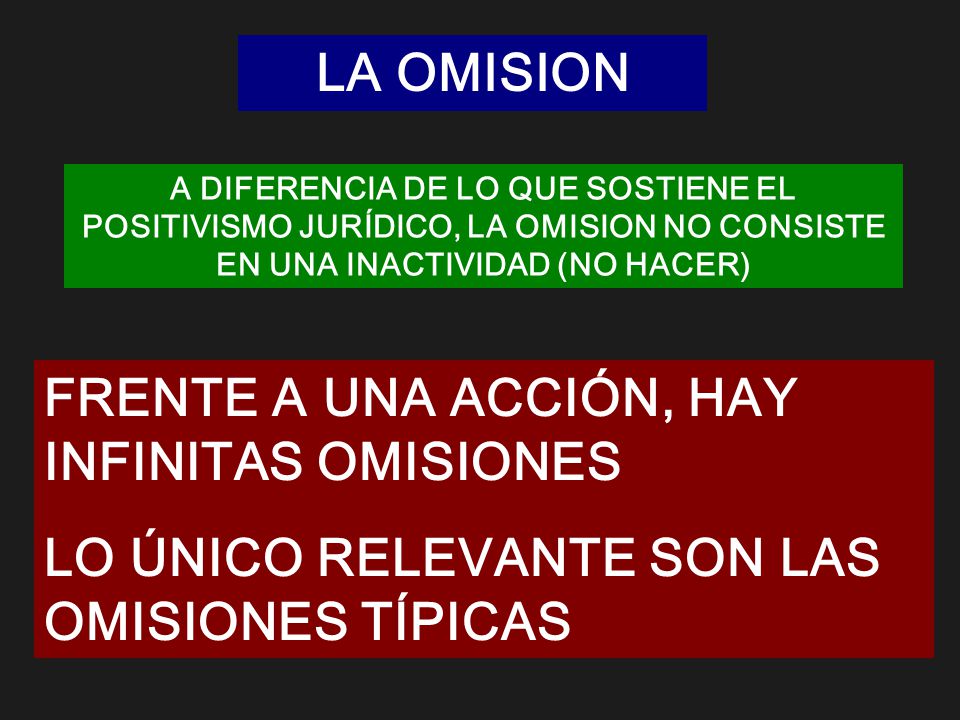 LA OMISION

A DIFERENCIA DE LO QUE SOSTIENE EL POSITIVISMO JURÍDICO, LA OMISION NO CONSISTE EN UNA INACTIVIDAD (NO HACER)

FRENTE A UNA ACCIÓN, HAY INFINITAS OMISIONES

LO ÚNICO RELEVANTE SON LAS OMISIONES TÍPICAS